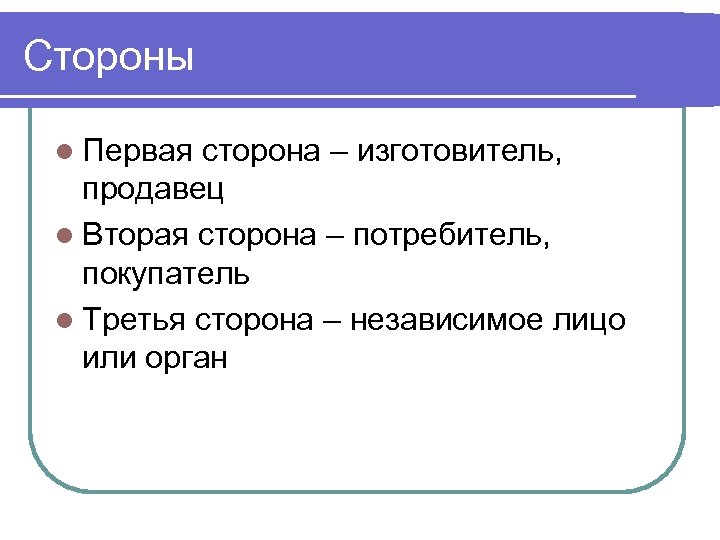 Стороны

- Первая сторона – изготовитель, продавец
- Вторая сторона – потребитель, покупатель
- Третья сторона – независимое лицо или орган